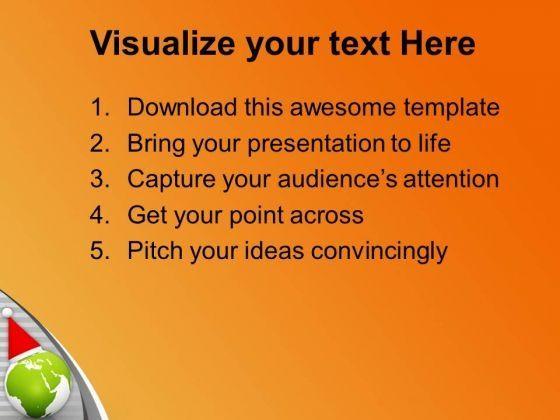 Visualize your text Here

1. Download this awesome template
2. Bring your presentation to life
3. Capture your audience's attention
4. Get your point across
5. Pitch your ideas convincingly